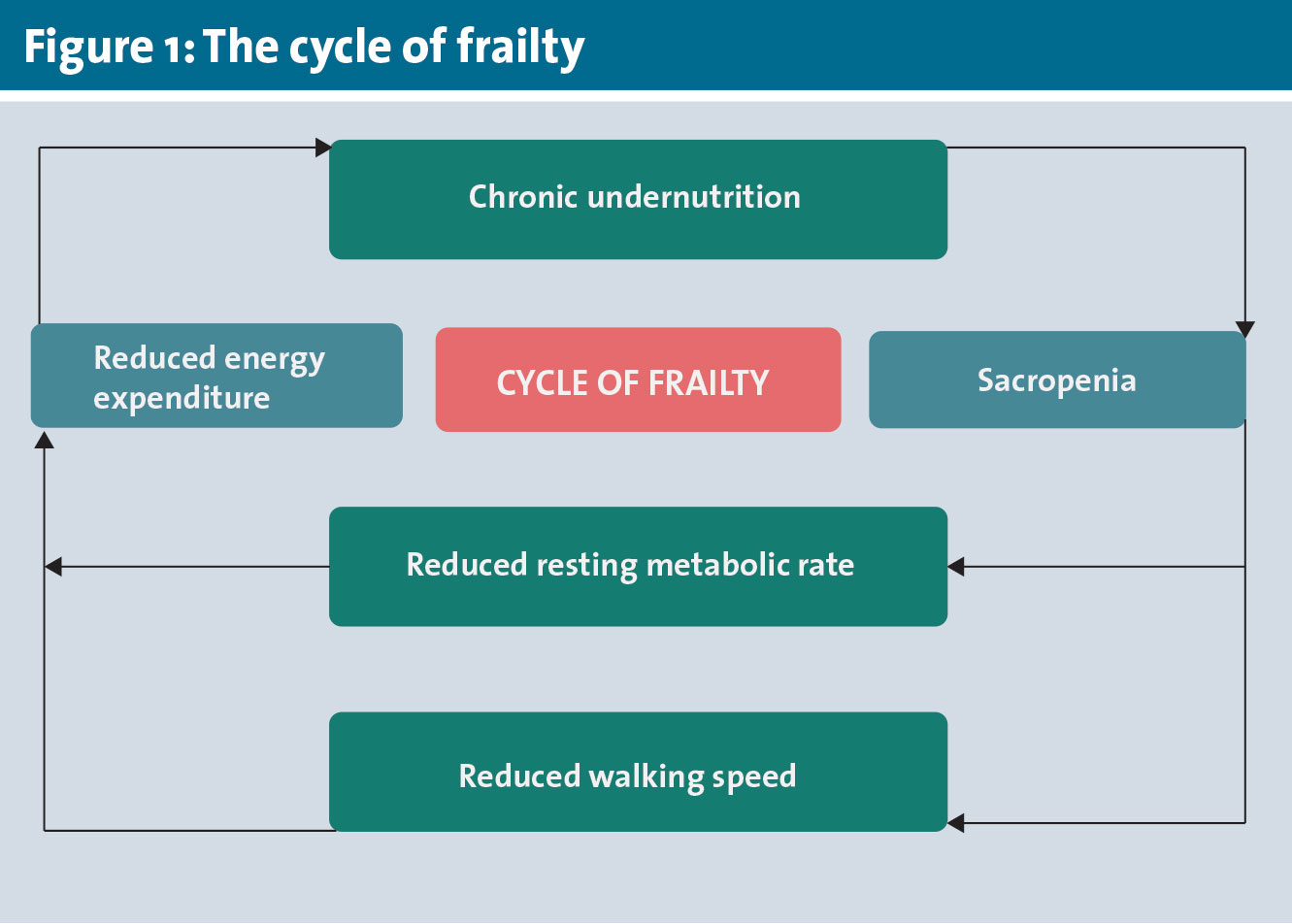 Figure 1: The cycle of frailty

Chronic undernutrition

Reduced energy expenditure

CYCLE OF FRAILTY

Sacropenia

Reduced resting metabolic rate

Reduced walking speed